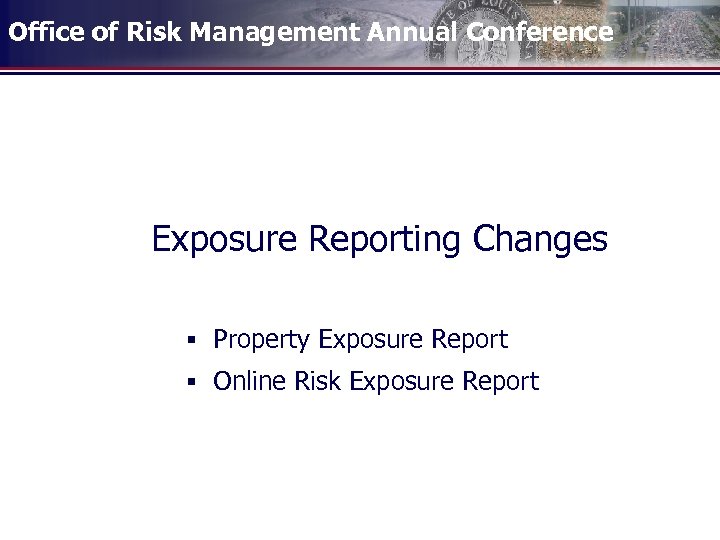 Office of Risk Management Annual Conference

Exposure Reporting Changes

▪ Property Exposure Report
▪ Online Risk Exposure Report